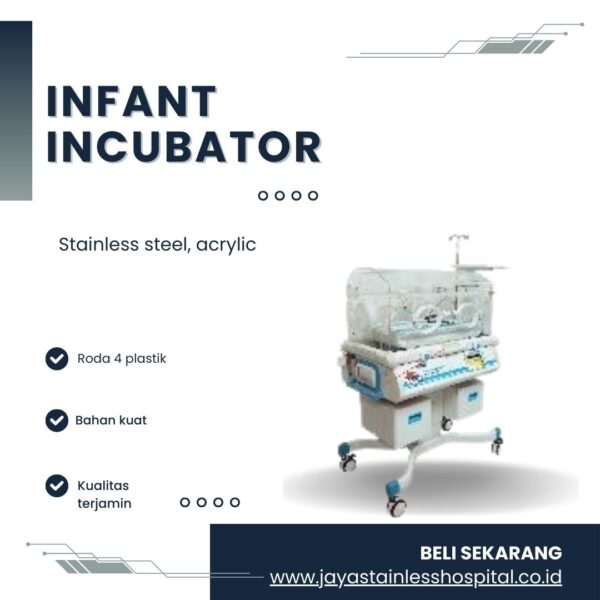 INFANT INCUBATOR

Stainless steel, acrylic

Roda 4 plastik

Bahan kuat

Kualitas terjamin

BELI SEKARANG
www.jayastainlesshospital.co.id